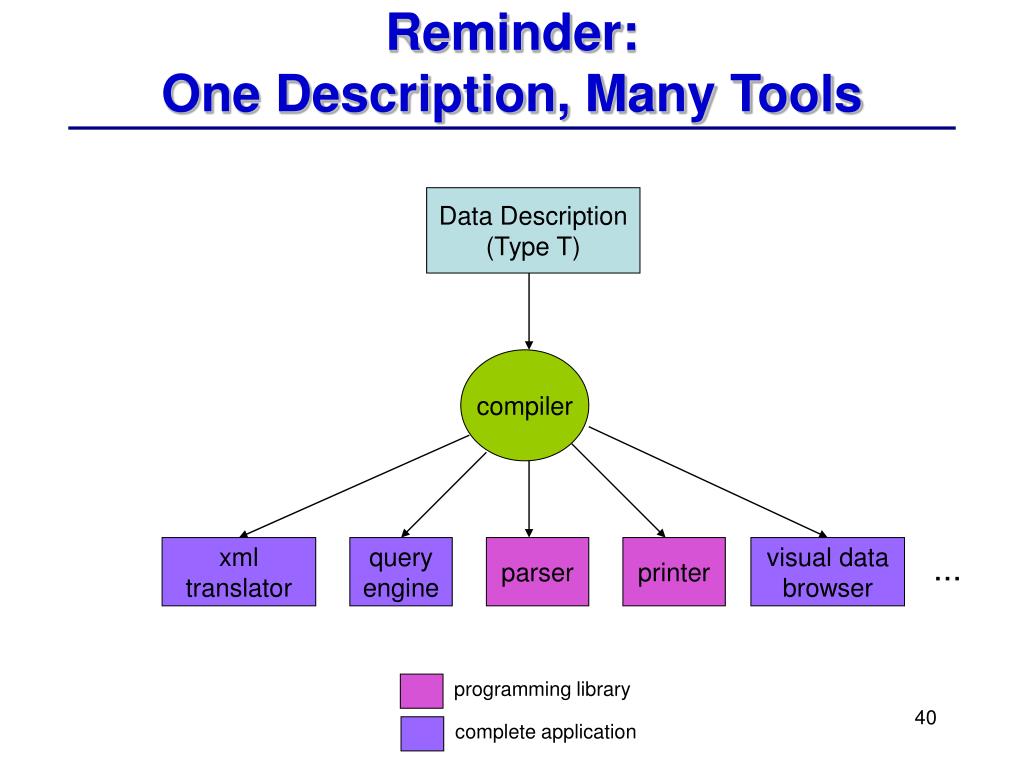 Reminder:
One Description, Many Tools

Data Description
(Type T)

compiler

xml translator

query engine

parser

printer

visual data browser

...

programming library

complete application

40